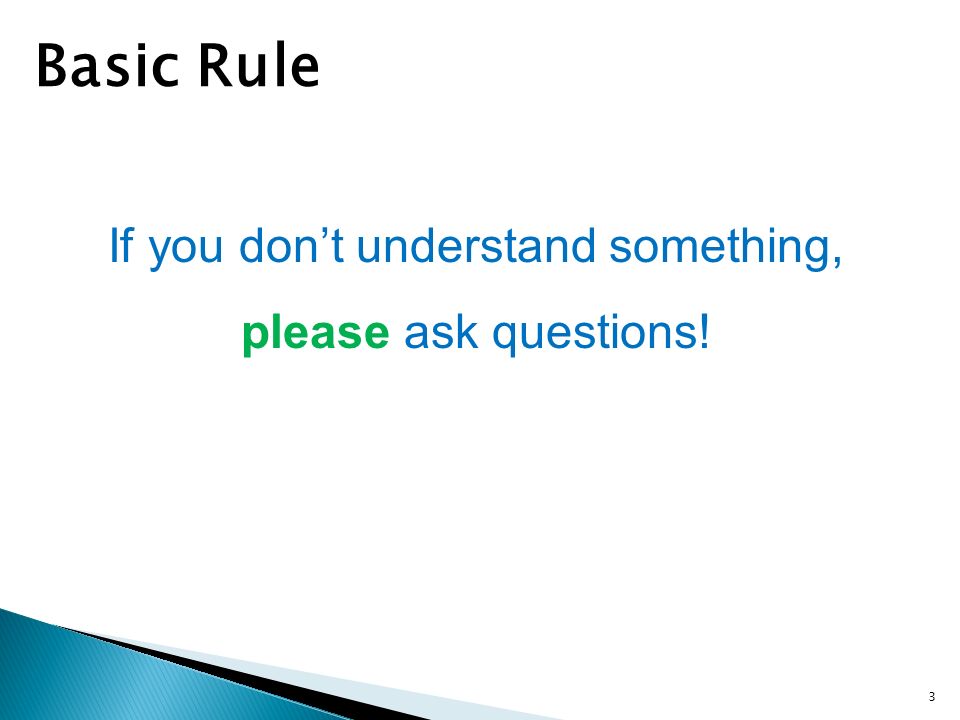 Basic Rule

If you don’t understand something,

please ask questions!

3